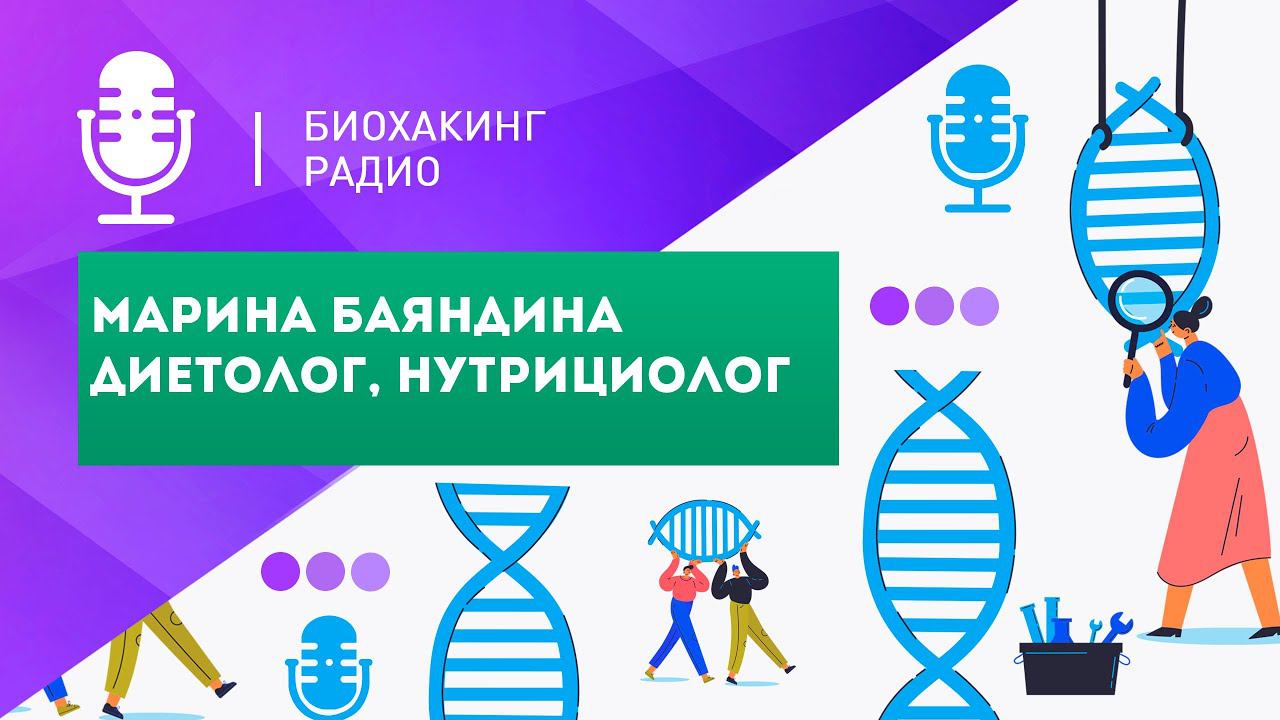 БИОХАКИНГ
РАДИО

МАРИНА БАЯНДИНА
ДИЕТОЛОГ, НУТРИЦИОЛОГ